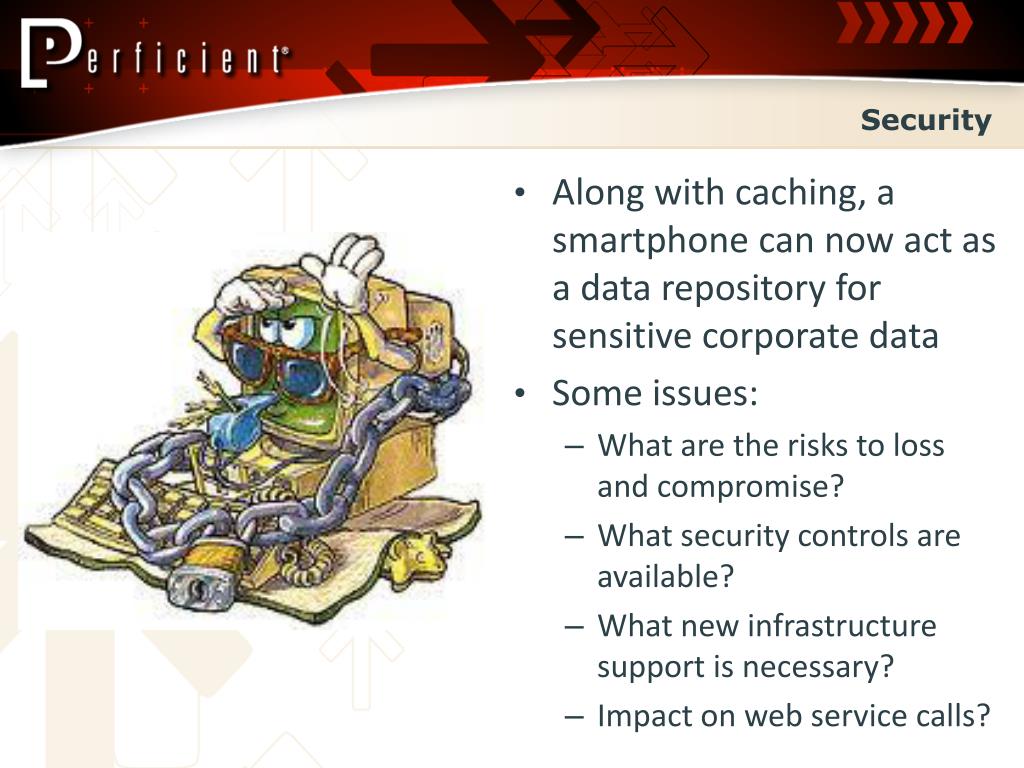 Perficient®

Security

• Along with caching, a smartphone can now act as a data repository for sensitive corporate data
• Some issues:
– What are the risks to loss and compromise?
– What security controls are available?
– What new infrastructure support is necessary?
– Impact on web service calls?